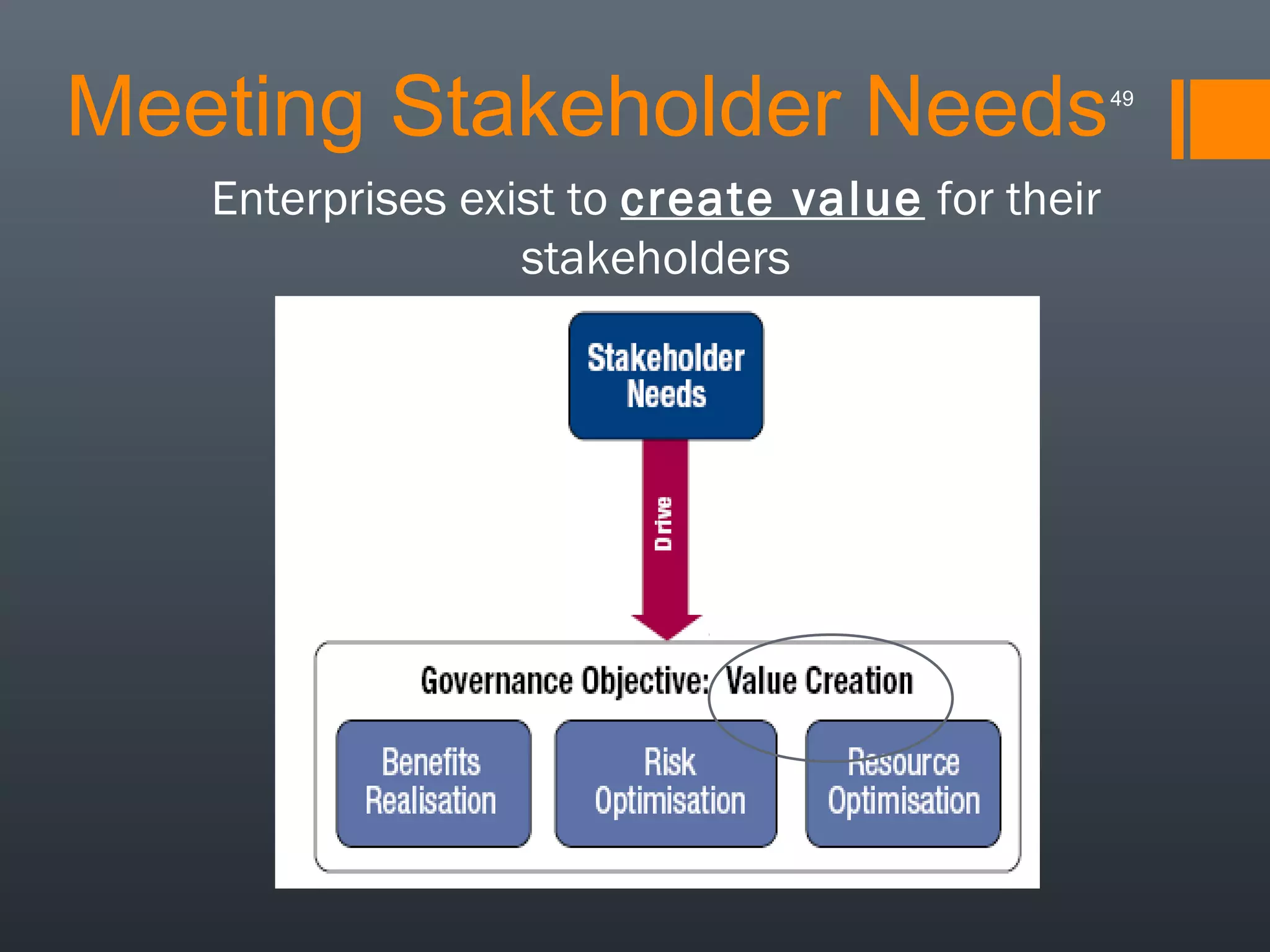 Meeting Stakeholder Needs

49

Enterprises exist to create value for their stakeholders

Stakeholder Needs

Drive

Governance Objective: Value Creation

Benefits Realisation

Risk Optimisation

Resource Optimisation